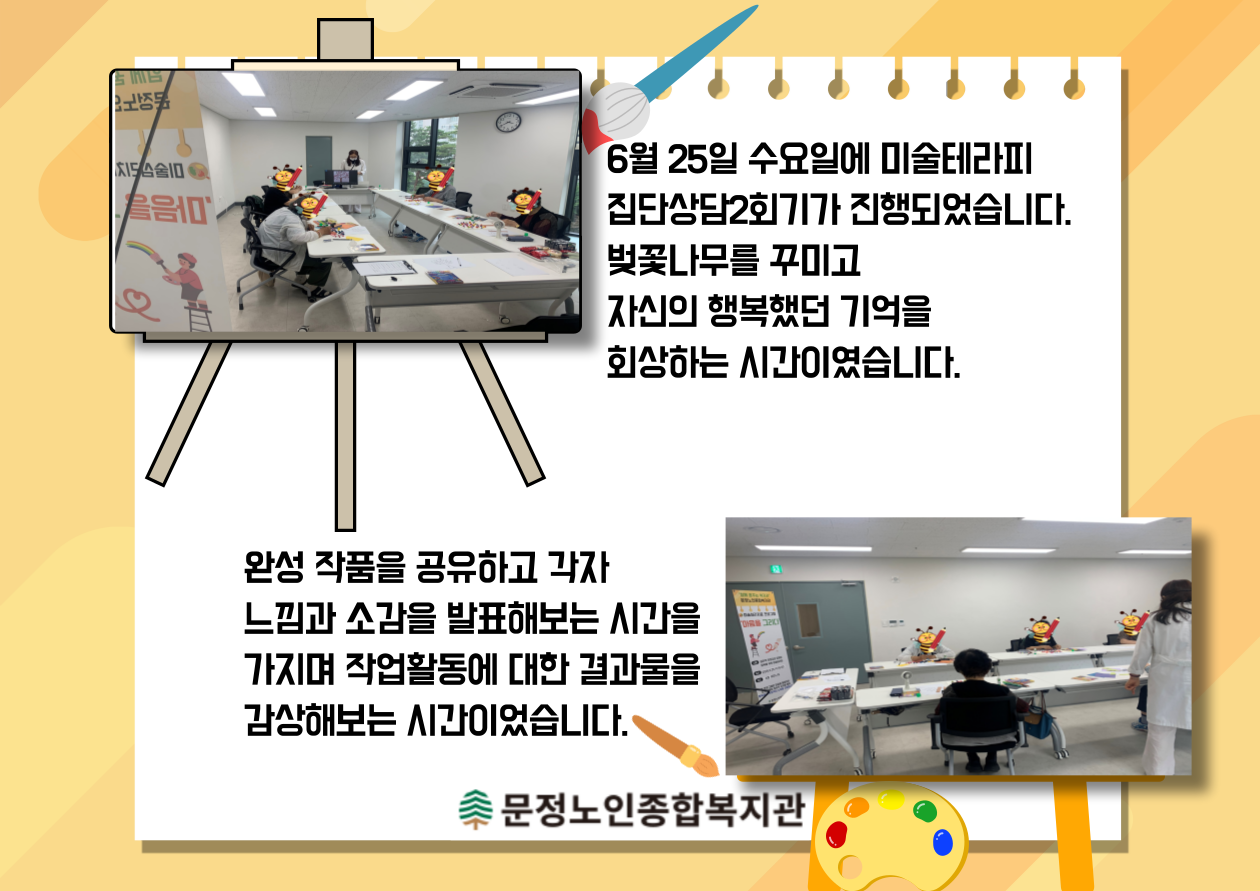 6월 25일 수요일에 미술테라피 집단상담2회기가 진행되었습니다. 벚꽃나무를 꾸미고 자신의 행복했던 기억을 회상하는 시간이였습니다.

완성 작품을 공유하고 각자 느낌과 소감을 발표해보는 시간을 가지며 작업활동에 대한 결과물을 감상해보는 시간이었습니다.

문정노인종합복지관